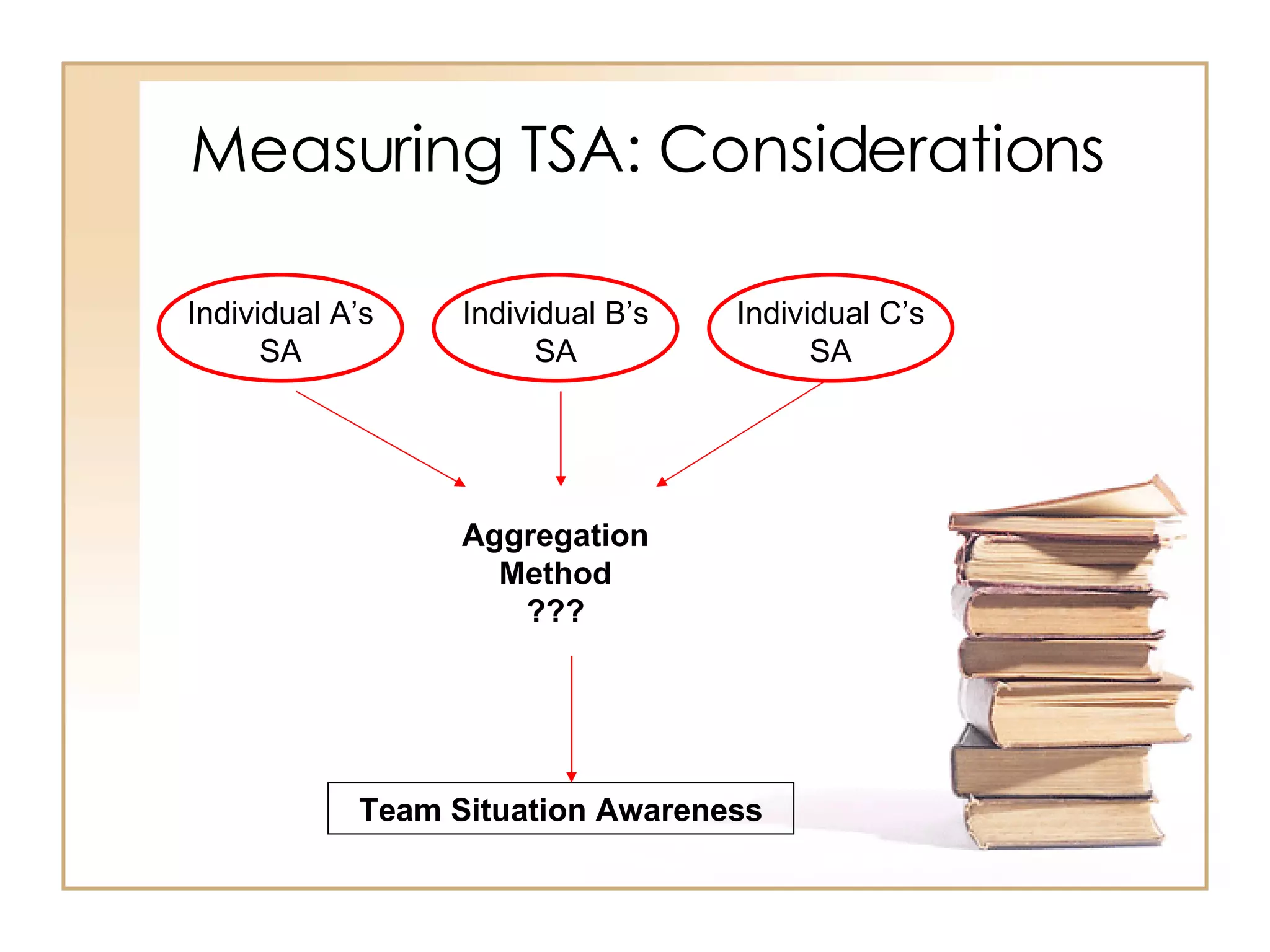 Measuring TSA: Considerations

Individual A’s SA

Individual B’s SA

Individual C’s SA

Aggregation Method ???

Team Situation Awareness